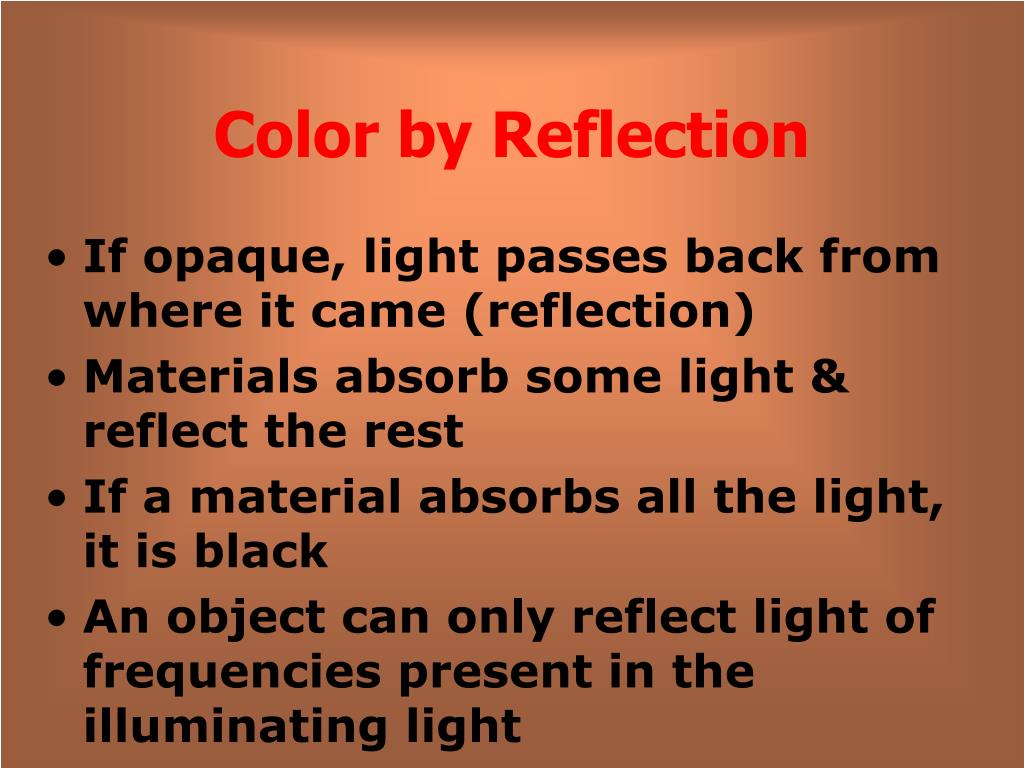 Color by Reflection

• If opaque, light passes back from where it came (reflection)
• Materials absorb some light & reflect the rest
• If a material absorbs all the light, it is black
• An object can only reflect light of frequencies present in the illuminating light